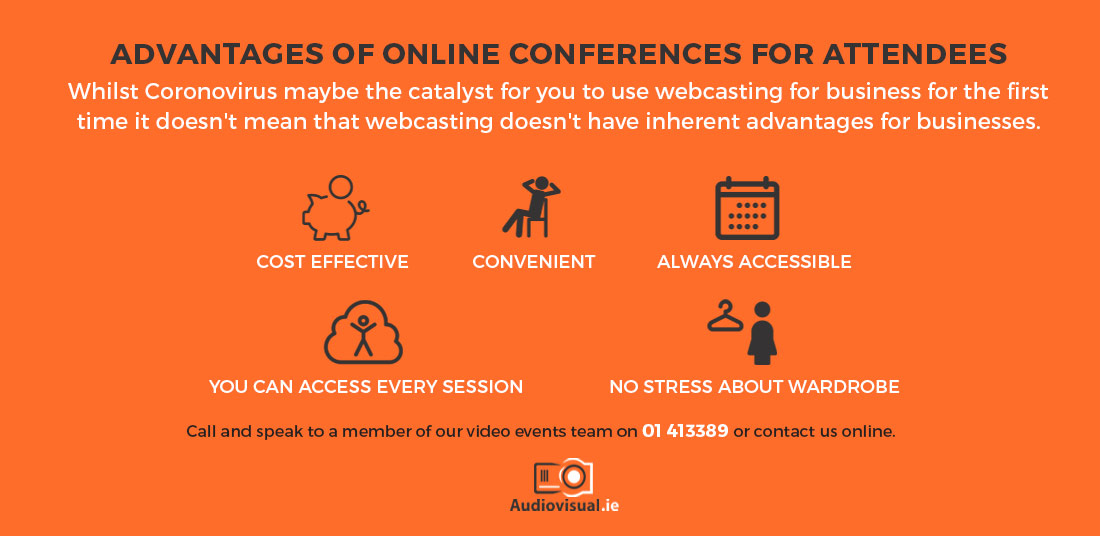 ADVANTAGES OF ONLINE CONFERENCES FOR ATTENDEES

Whilst Coronovirus maybe the catalyst for you to use webcasting for business for the first time it doesn't mean that webcasting doesn't have inherent advantages for businesses.

COST EFFECTIVE

CONVENIENT

ALWAYS ACCESSIBLE

YOU CAN ACCESS EVERY SESSION

NO STRESS ABOUT WARDROBE

Call and speak to a member of our video events team on 01 413389 or contact us online.

Audiovisual.ie